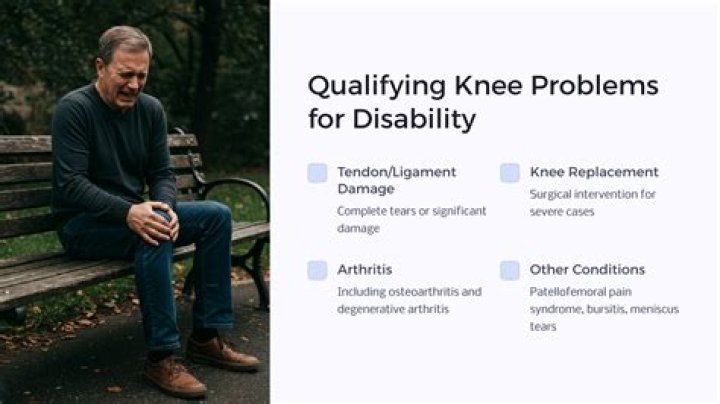 Qualifying Knee Problems for Disability

Tendon/Ligament Damage

Complete tears or significant damage

Knee Replacement

Surgical intervention for severe cases

Arthritis

Including osteoarthritis and degenerative arthritis

Other Conditions

Patellofemoral pain syndrome, bursitis, meniscus tears